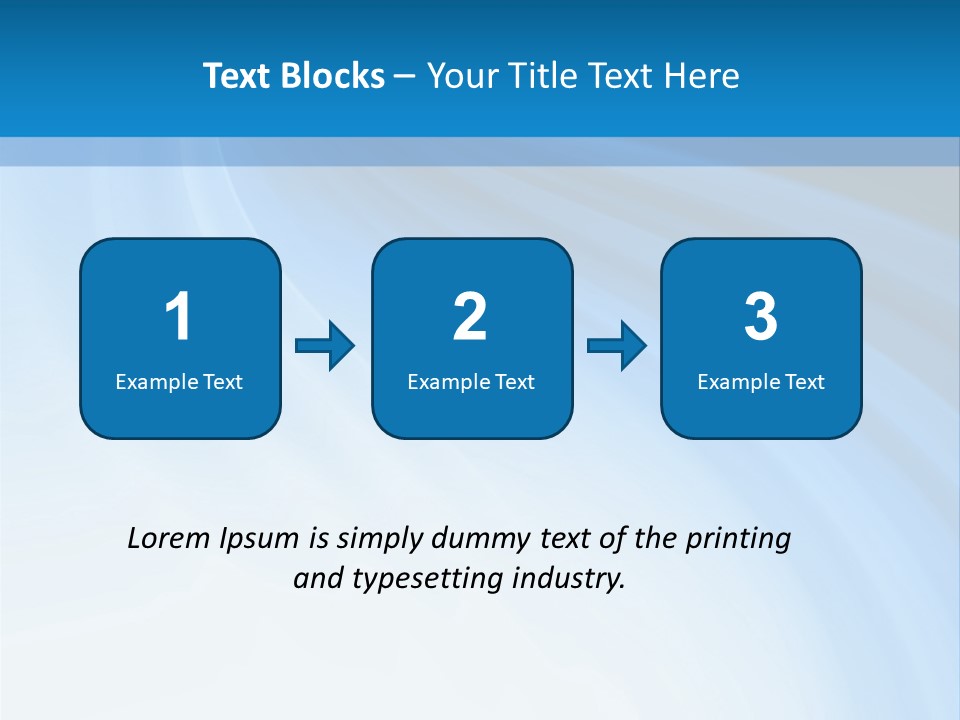 Text Blocks – Your Title Text Here

1
Example Text

2
Example Text

3
Example Text

Lorem Ipsum is simply dummy text of the printing and typesetting industry.